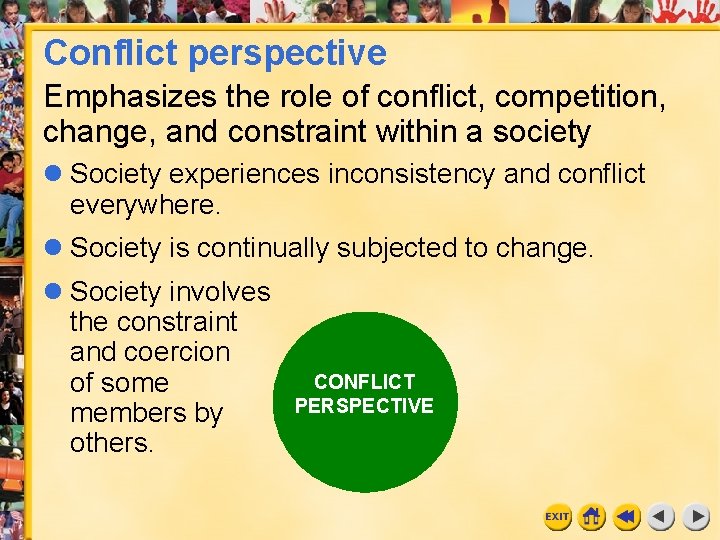 Conflict perspective

Emphasizes the role of conflict, competition, change, and constraint within a society

Society experiences inconsistency and conflict everywhere.

Society is continually subjected to change.

Society involves the constraint and coercion of some members by others.

CONFLICT PERSPECTIVE

EXIT